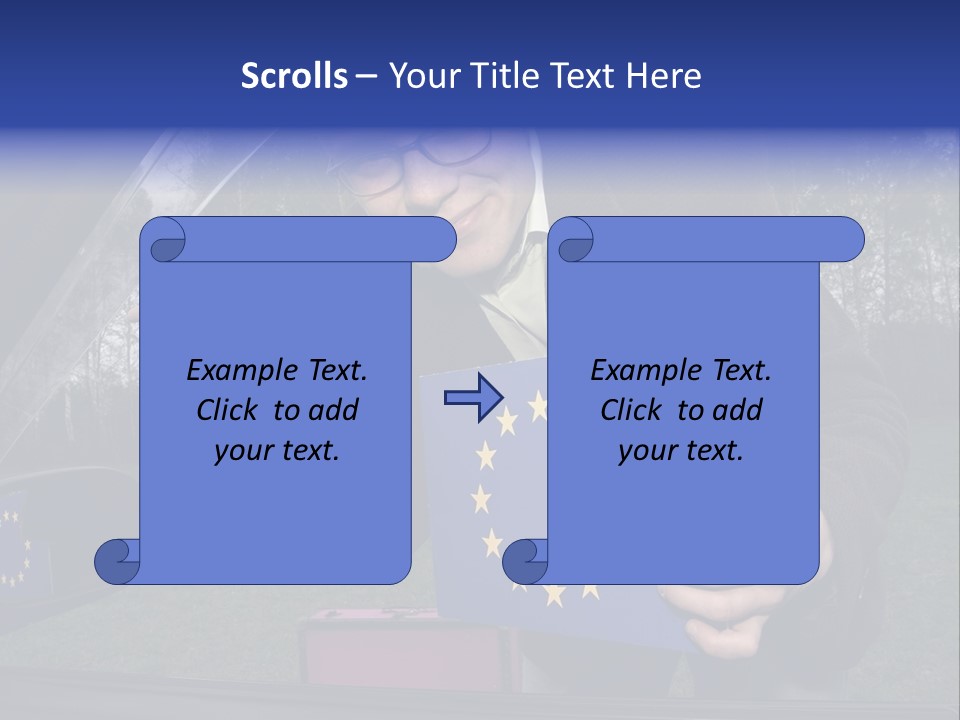 Scrolls – Your Title Text Here

Example Text. Click to add your text.

Example Text. Click to add your text.